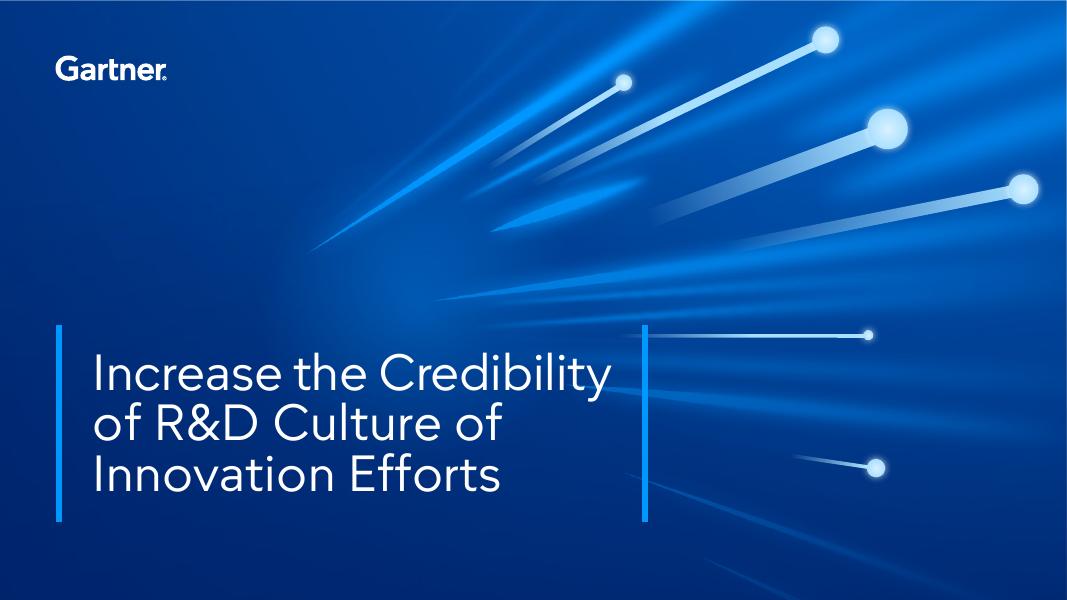 Gartner.

Increase the Credibility of R&D Culture of Innovation Efforts